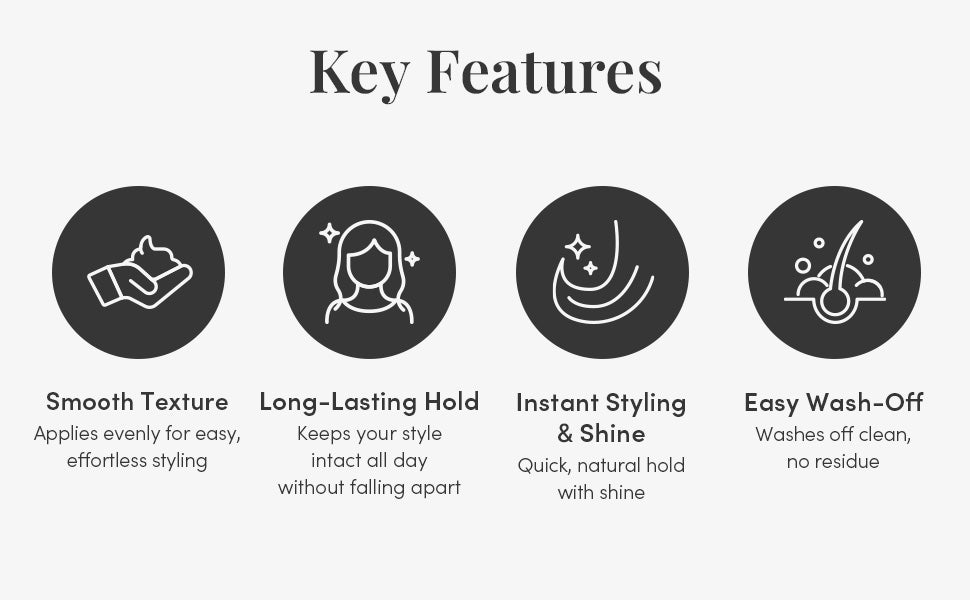 Key Features

Smooth Texture
Applies evenly for easy, effortless styling

Long-Lasting Hold
Keeps your style intact all day without falling apart

Instant Styling & Shine
Quick, natural hold with shine

Easy Wash-Off
Washes off clean, no residue